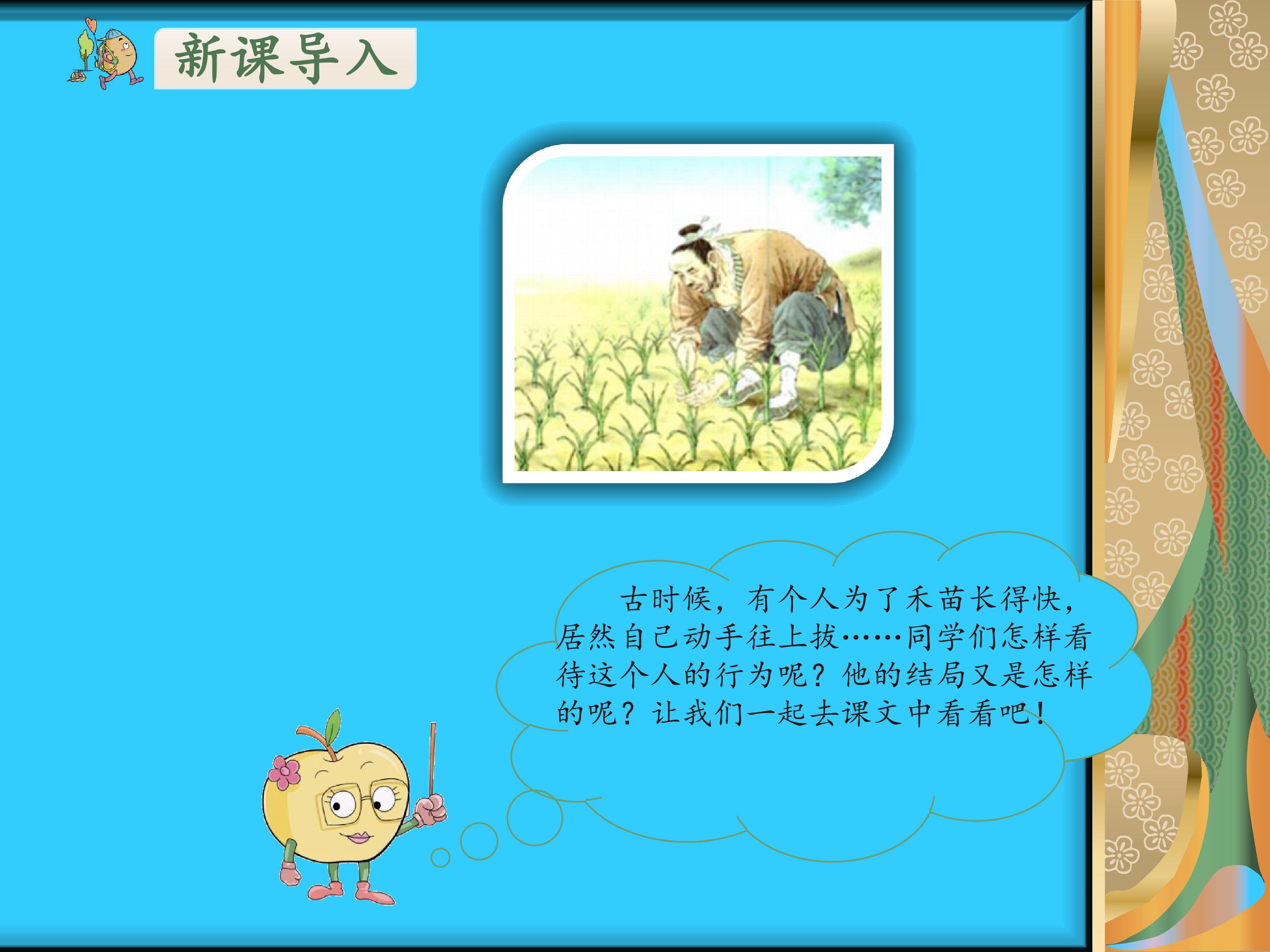 新课导入

古时候，有个人为了禾苗长得快，居然自己动手往上拔……同学们怎样看待这个人的行为呢？他的结局又是怎样的呢？让我们一起去课文中看看吧！